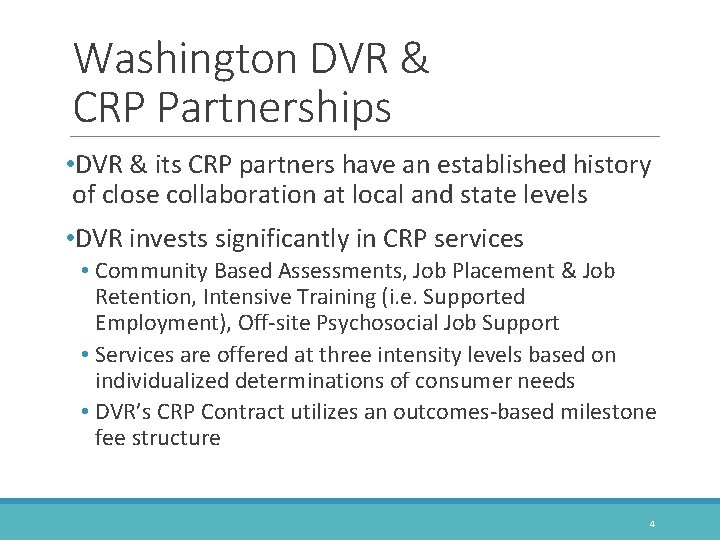 Washington DVR & CRP Partnerships

•DVR & its CRP partners have an established history of close collaboration at local and state levels

•DVR invests significantly in CRP services

• Community Based Assessments, Job Placement & Job Retention, Intensive Training (i.e. Supported Employment), Off-site Psychosocial Job Support

• Services are offered at three intensity levels based on individualized determinations of consumer needs

• DVR's CRP Contract utilizes an outcomes-based milestone fee structure

4